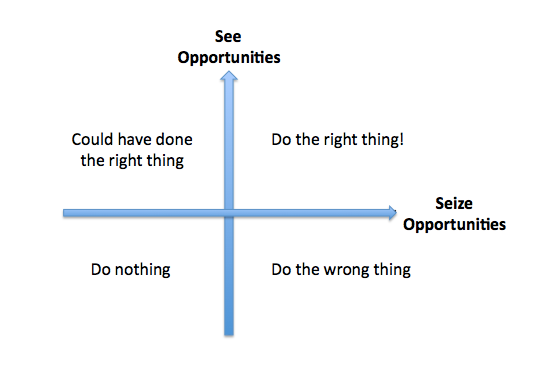 See Opportunities

Could have done the right thing

Do the right thing!

Seize Opportunities

Do nothing

Do the wrong thing